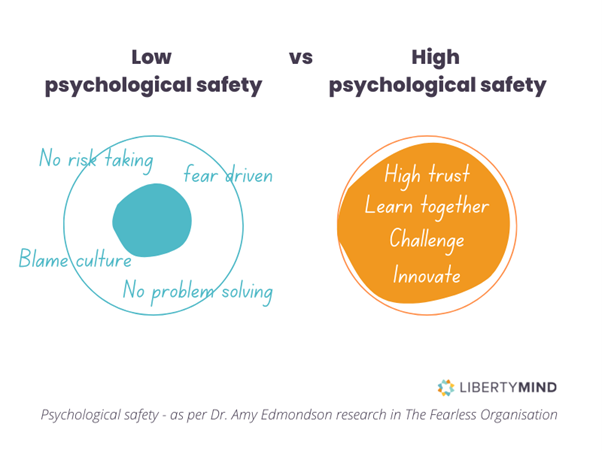 Low psychological safety

vs

High psychological safety

No risk taking

fear driven

Blame culture

No problem solving

High trust
Learn together
Challenge
Innovate

LIBERTYMIND

Psychological safety - as per Dr. Amy Edmondson research in The Fearless Organisation